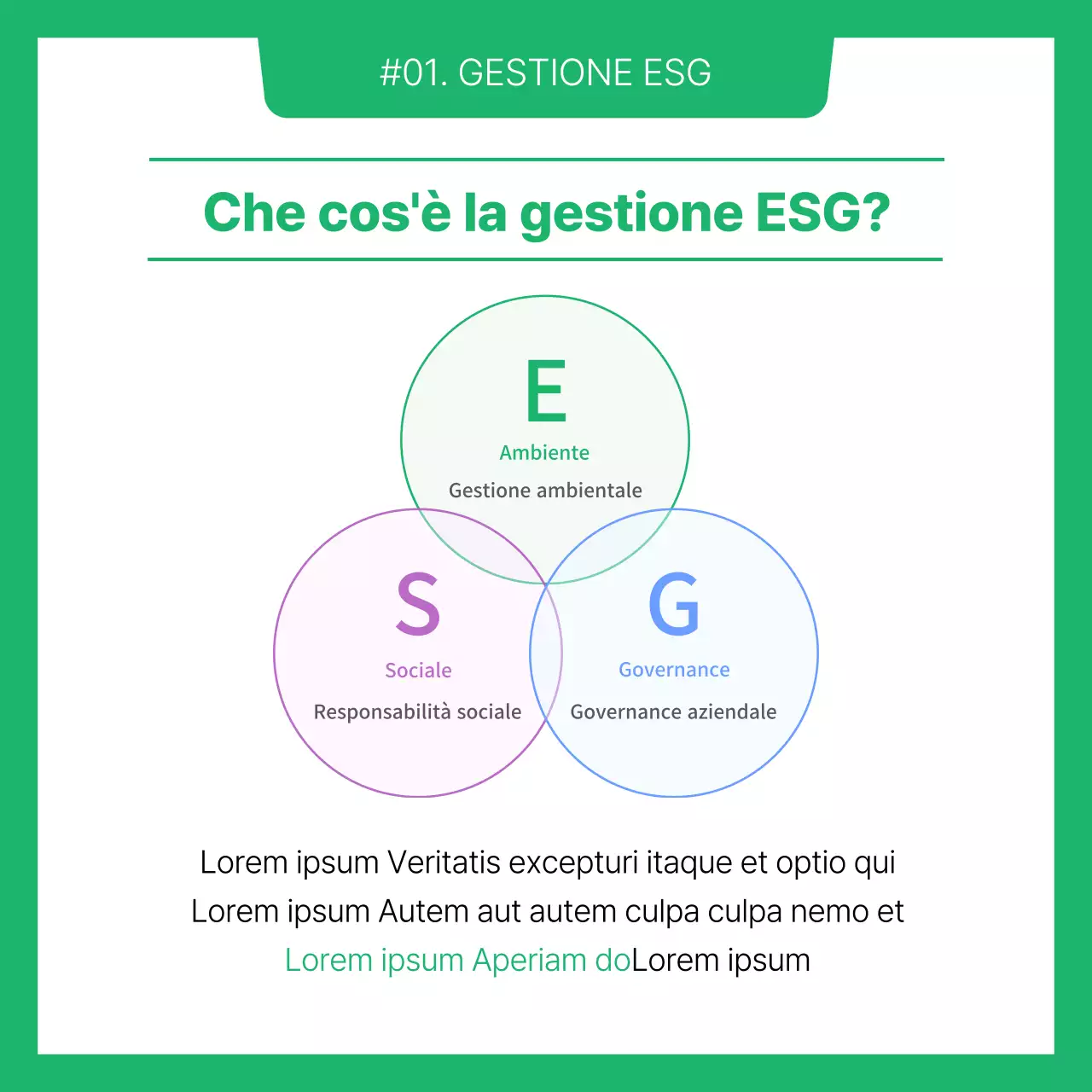 #01. GESTIONE ESG

Che cos'è la gestione ESG?

E
Ambiente
Gestione ambientale

S
Sociale
Responsabilità sociale

G
Governance
Governance aziendale

Lorem ipsum Veritatis excepturi itaque et optio qui Lorem ipsum Autem aut autem culpa culpa nemo et Lorem ipsum Aperiam doLorem ipsum